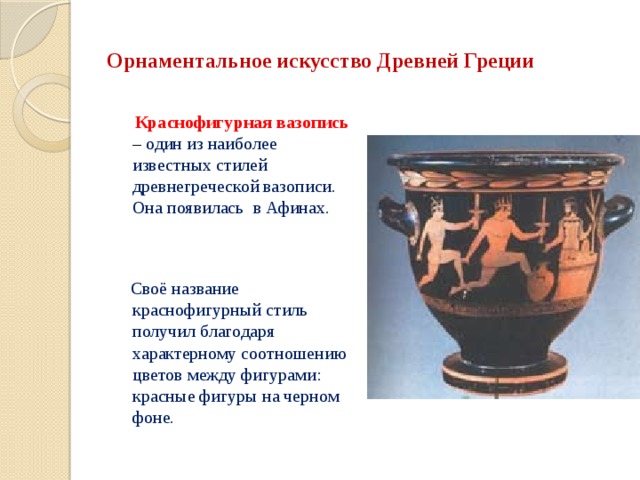 Орнаментальное искусство Древней Греции

Краснофигурная вазопись – один из наиболее известных стилей древнегреческой вазописи. Она появилась в Афинах.

Своё название краснофигурный стиль получил благодаря характерному соотношению цветов между фигурами: красные фигуры на черном фоне.